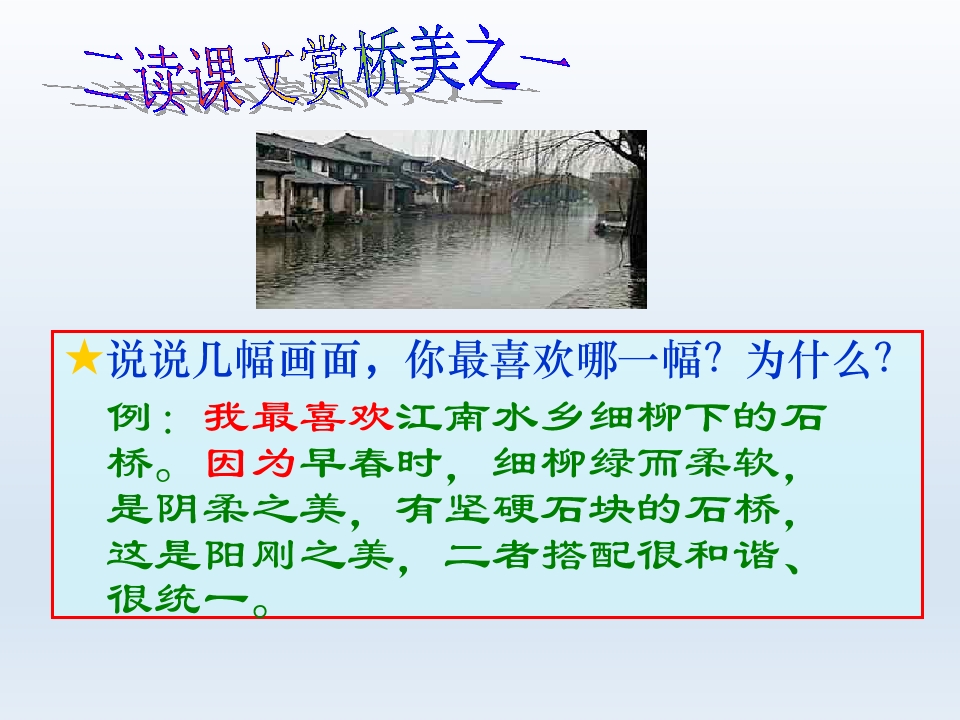 二读课文赏桥美之一

★说说几幅画面，你最喜欢哪一幅？为什么？

例：我最喜欢江南水乡细柳下的石桥。因为早春时，细柳绿而柔软，是阴柔之美，有坚硬石块的石桥，这是阳刚之美，二者搭配很和谐、很统一。